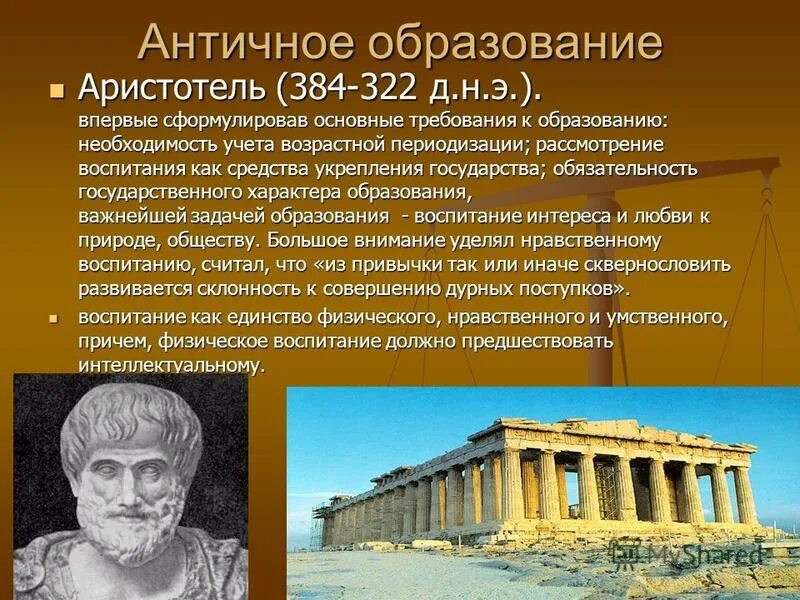 Античное образование

Аристотель (384-322 д.н.э.).
впервые сформулировав основные требования к образованию: необходимость учета возрастной периодизации; рассмотрение воспитания как средства укрепления государства; обязательность государственного характера образования,
важнейшей задачей образования - воспитание интереса и любви к природе, обществу. Большое внимание уделял нравственному воспитанию, считал, что «из привычки так или иначе сквернословить развивается склонность к совершению дурных поступков».

воспитание как единство физического, нравственного и умственного, причем, физическое воспитание должно предшествовать интеллектуальному.

MyShared